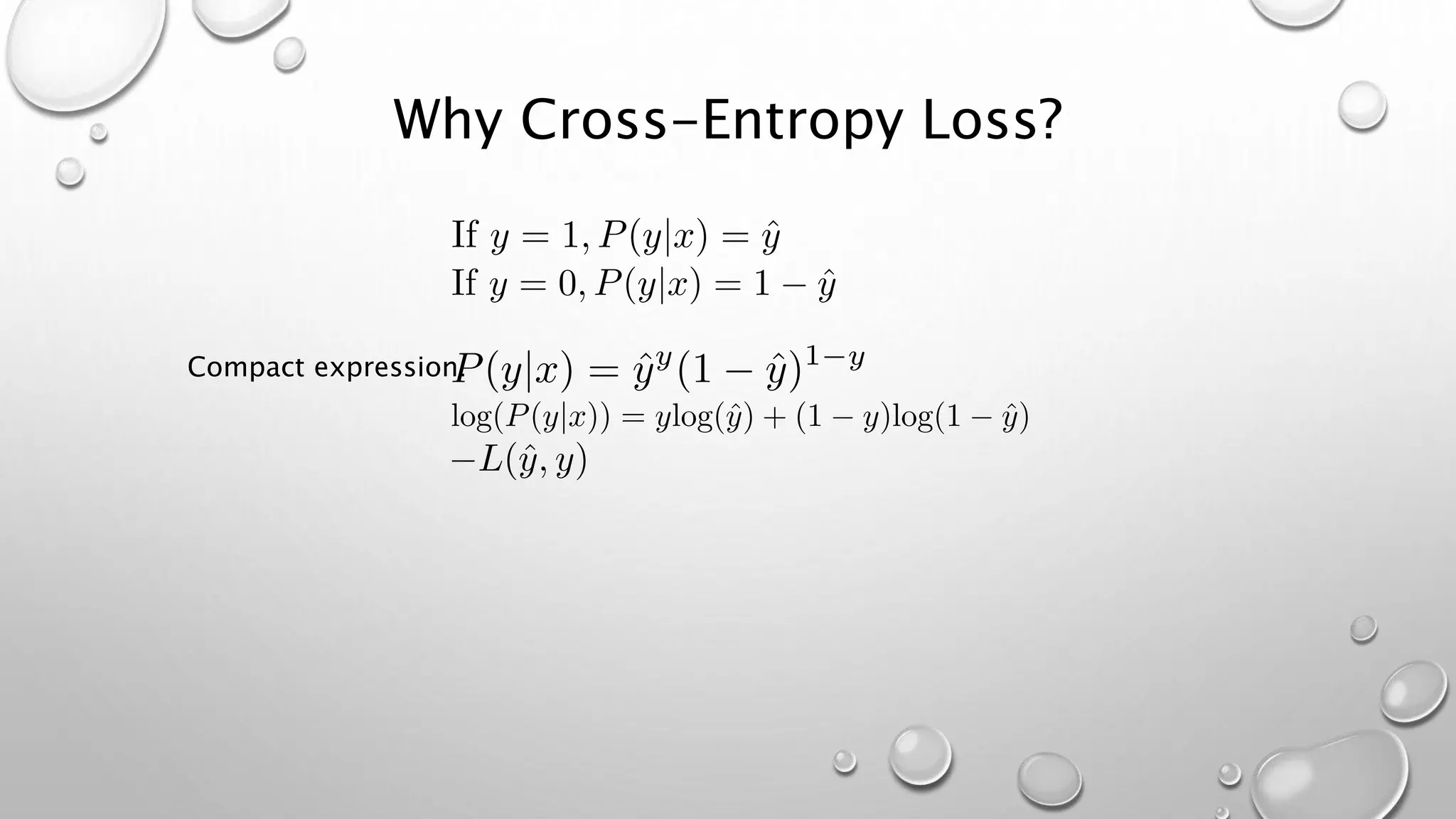 Why Cross-Entropy Loss?

If $y = 1, P(y|x) = \hat{y}$
If $y = 0, P(y|x) = 1 - \hat{y}$

Compact expression: $P(y|x) = \hat{y}^y(1-\hat{y})^{1-y}$
$\log(P(y|x)) = y\log(\hat{y}) + (1-y)\log(1-\hat{y})$
$-L(\hat{y}, y)$